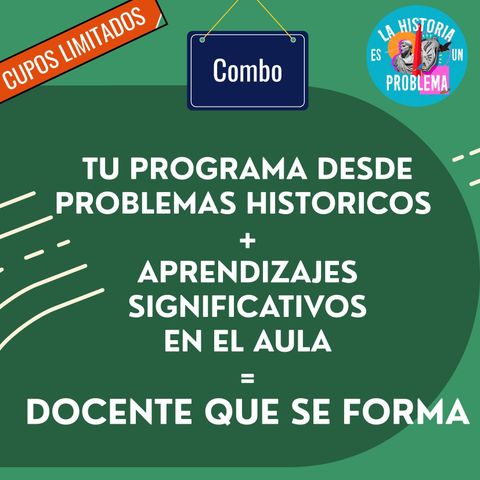 CUPOS LIMITADOS

Combo

LA HISTORIA ES UN PROBLEMA

TU PROGRAMA DESDE PROBLEMAS HISTORICOS
+
APRENDIZAJES SIGNIFICATIVOS EN EL AULA
=
DOCENTE QUE SE FORMA